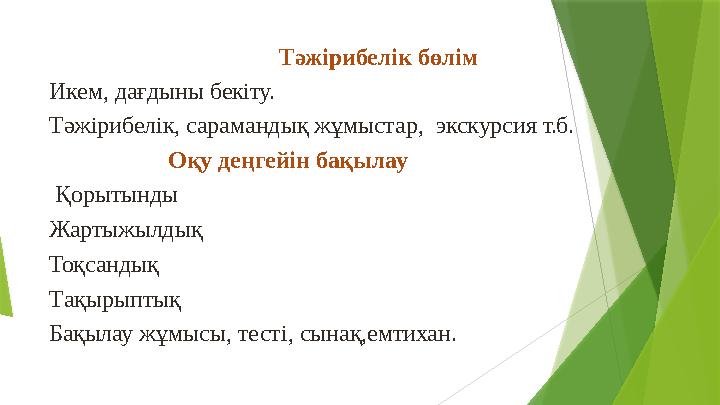 Тәжірибелік бөлім

Икем, дағдыны бекіту.

Тәжірибелік, сарамандық жұмыстар, экскурсия т.б.

Оқу деңгейін бақылау

Қорытынды

Жартыжылдық

Тоқсандық

Тақырыптық

Бақылау жұмысы, тесті, сынақ,емтихан.